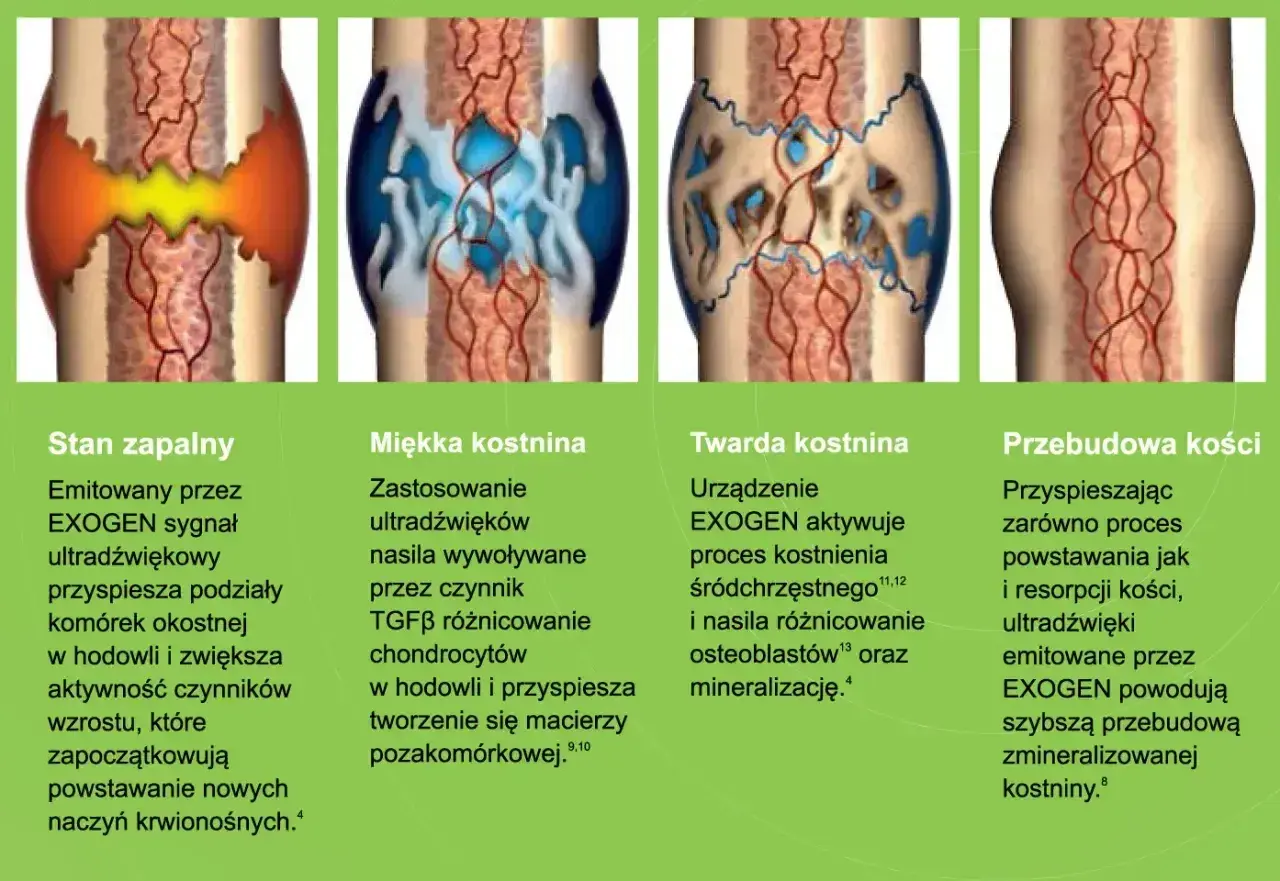 Stan zapalny

Emitowany przez EXOGEN sygnał ultradźwiękowy przyspiesza podziały komórek okostnej w hodowli i zwiększa aktywność czynników wzrostu, które zapoczątkowują powstawanie nowych naczyń krwionośnych.$^{4}$

Miękka kostnina

Zastosowanie ultradźwięków nasila wywoływane przez czynnik TGFβ różnicowanie chondrocytów w hodowli i przyspiesza tworzenie się macierzy pozakomórkowej.$^{9,10}$

Twarda kostnina

Urządzenie EXOGEN aktywuje proces kostnienia śródchrzęstnego$^{11,12}$ i nasila różnicowanie osteoblastów$^{13}$ oraz mineralizację.$^{4}$

Przebudowa kości

Przyspieszając zarówno proces powstawania jak i resorpcji kości, ultradźwięki emitowane przez EXOGEN powodują szybszą przebudową zmineralizowanej kostniny.$^{8}$